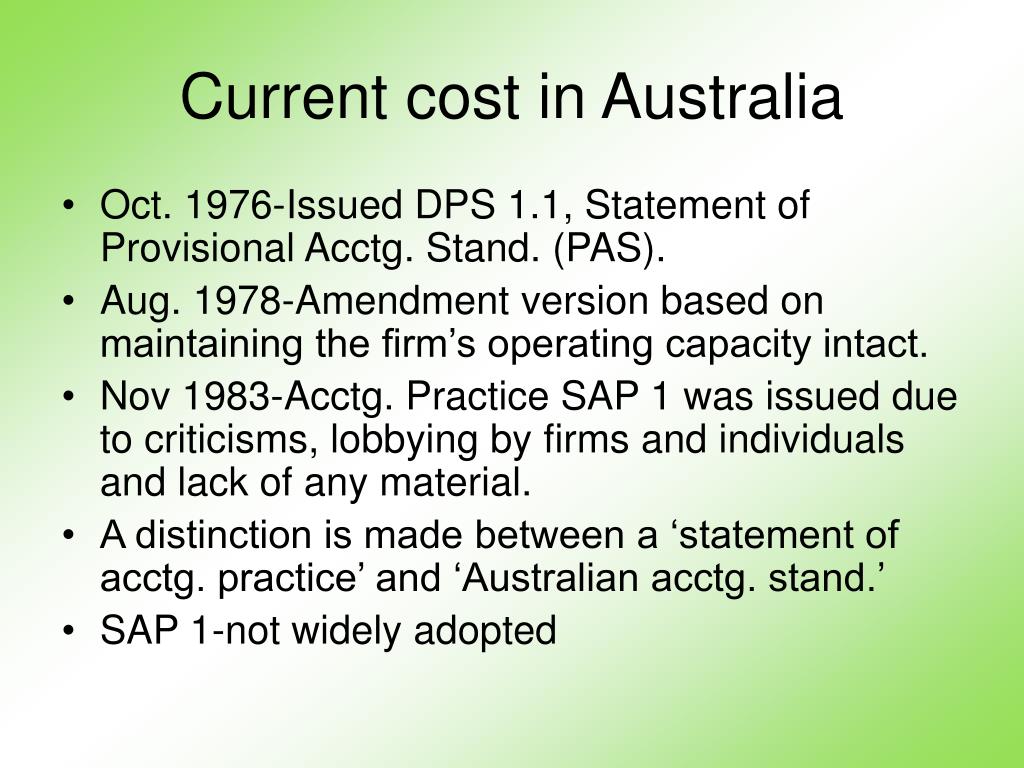 Current cost in Australia

• Oct. 1976-Issued DPS 1.1, Statement of Provisional Acctg. Stand. (PAS).
• Aug. 1978-Amendment version based on maintaining the firm’s operating capacity intact.
• Nov 1983-Acctg. Practice SAP 1 was issued due to criticisms, lobbying by firms and individuals and lack of any material.
• A distinction is made between a ‘statement of acctg. practice’ and ‘Australian acctg. stand.’
• SAP 1-not widely adopted